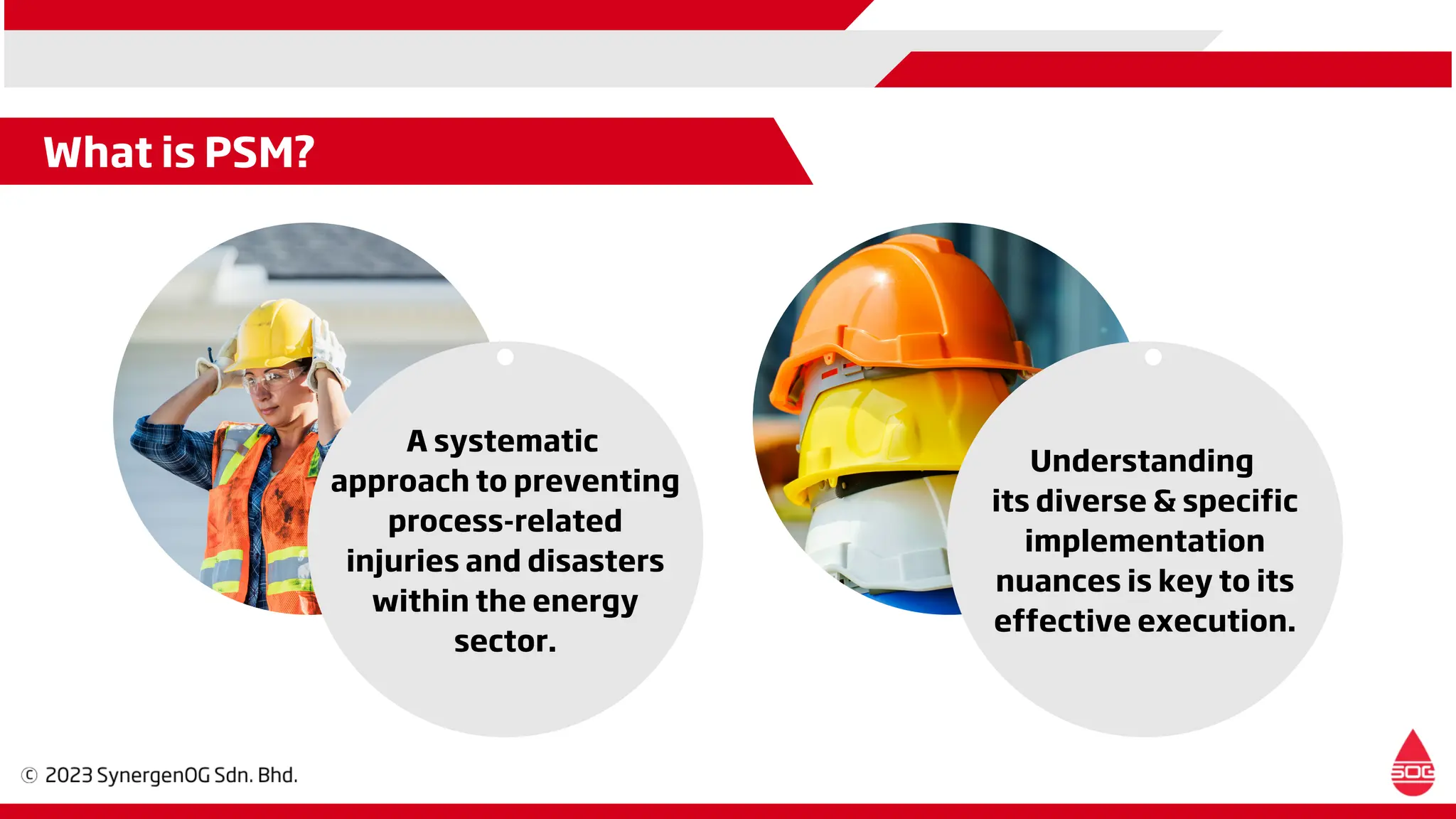 What is PSM?

A systematic approach to preventing process-related injuries and disasters within the energy sector.

Understanding its diverse & specific implementation nuances is key to its effective execution.

© 2023 SynergenOG Sdn. Bhd.

SOG